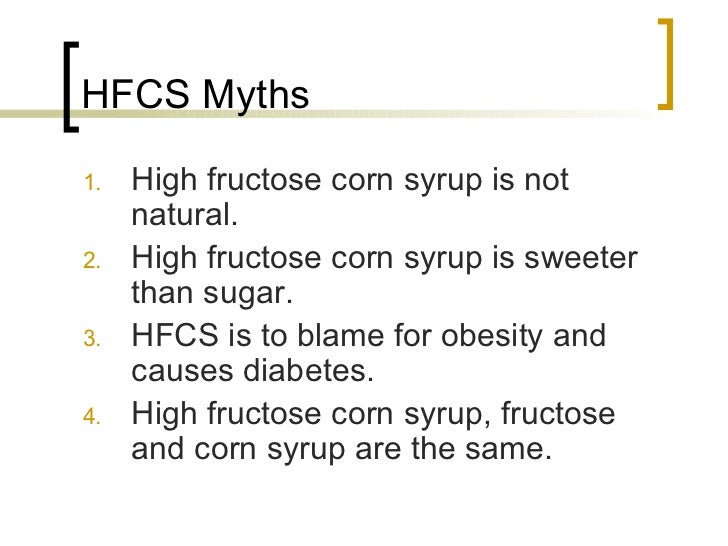 HFCS Myths

1. High fructose corn syrup is not natural.
2. High fructose corn syrup is sweeter than sugar.
3. HFCS is to blame for obesity and causes diabetes.
4. High fructose corn syrup, fructose and corn syrup are the same.